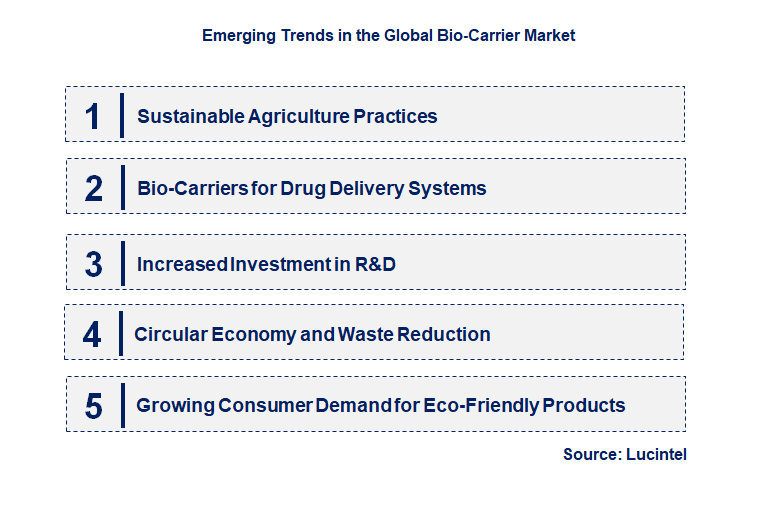 Emerging Trends in the Global Bio-Carrier Market

1 Sustainable Agriculture Practices

2 Bio-Carriers for Drug Delivery Systems

3 Increased Investment in R&D

4 Circular Economy and Waste Reduction

5 Growing Consumer Demand for Eco-Friendly Products

Source: Lucintel